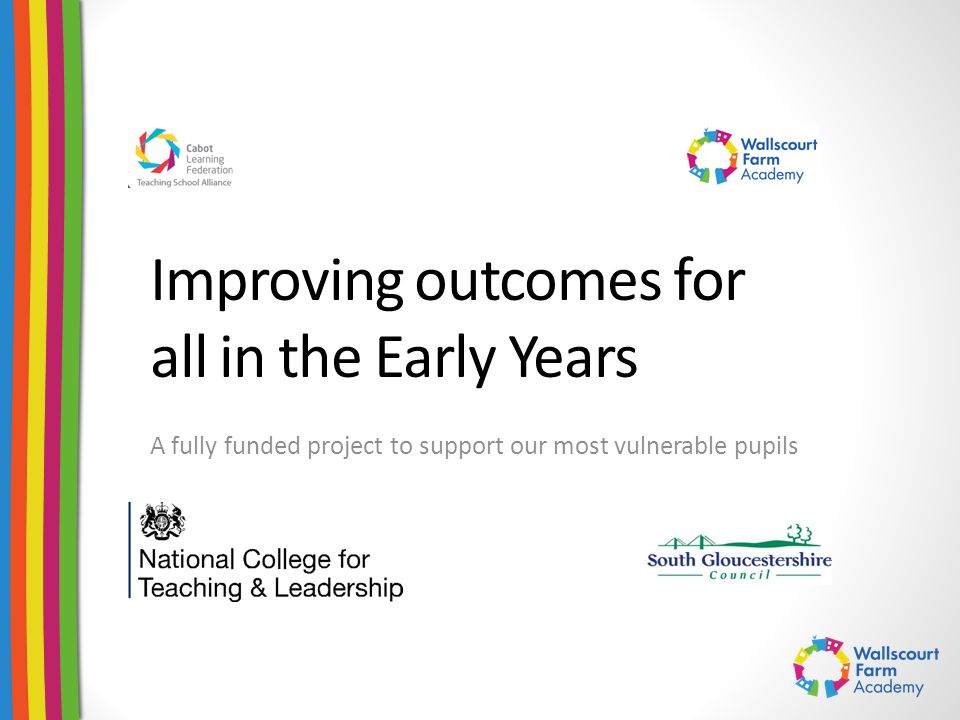 Cabot
Learning
Federation
Teaching School Alliance

Wallscourt
Farm
Academy

Improving outcomes for all in the Early Years

A fully funded project to support our most vulnerable pupils

National College for
Teaching & Leadership

South Gloucestershire
Council

Wallscourt
Farm
Academy